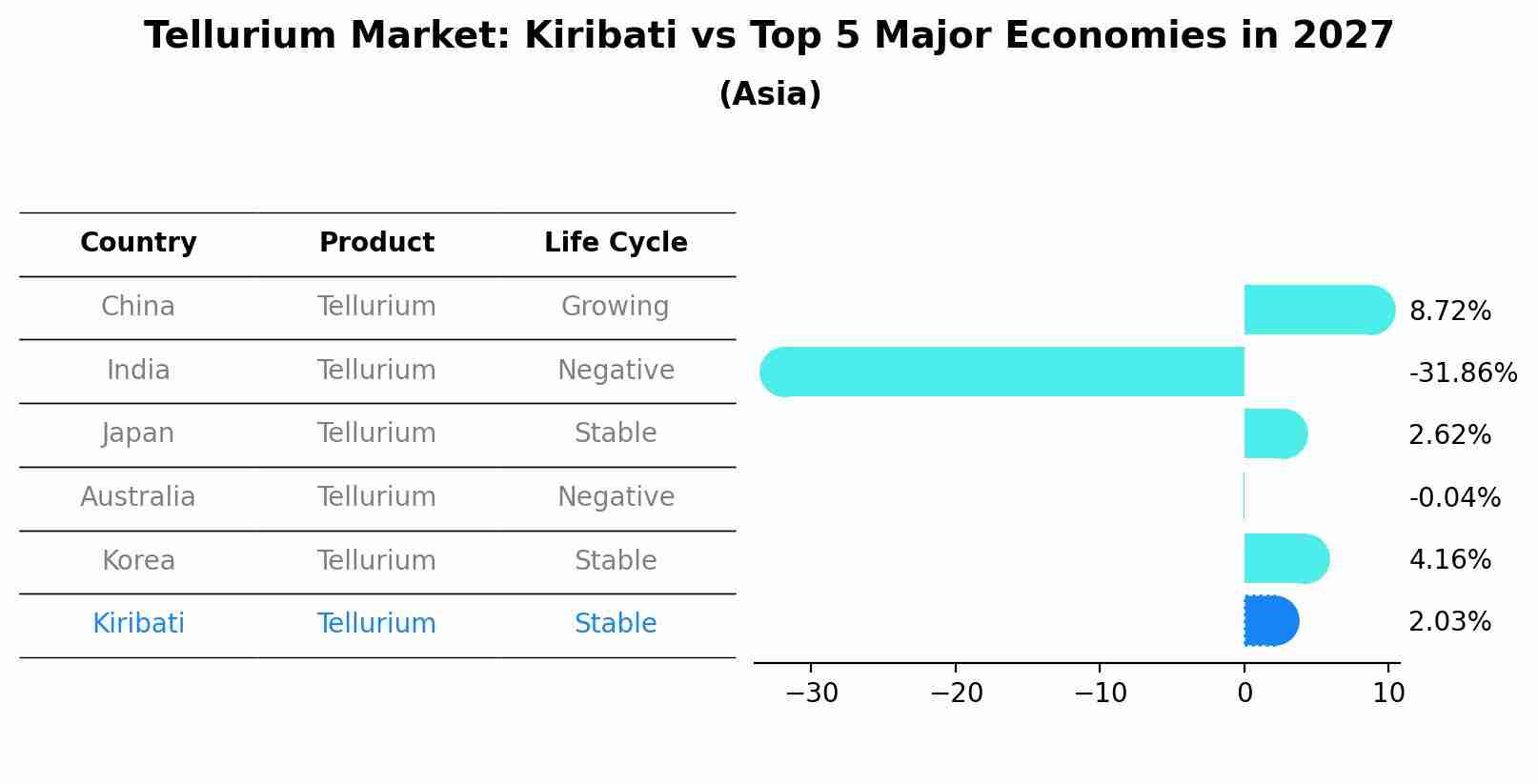 Tellurium Market: Kiribati vs Top 5 Major Economies in 2027
(Asia)

| Country | Product | Life Cycle |
|---|---|---|
| China | Tellurium | Growing |
| India | Tellurium | Negative |
| Japan | Tellurium | Stable |
| Australia | Tellurium | Negative |
| Korea | Tellurium | Stable |
| Kiribati | Tellurium | Stable |

8.72%
-31.86%
2.62%
-0.04%
4.16%
2.03%

−30 −20 −10 0 10